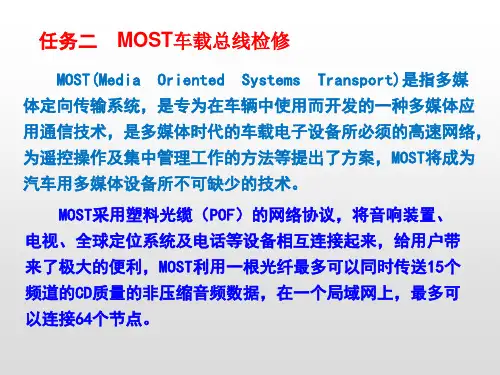 任务二　MOST车载总线检修

MOST(Media Oriented Systems Transport)是指多媒体定向传输系统，是专为在车辆中使用而开发的一种多媒体应用通信技术，是多媒体时代的车载电子设备所必须的高速网络，为遥控操作及集中管理工作的方法等提出了方案，MOST将成为汽车用多媒体设备所不可缺少的技术。

MOST采用塑料光缆（POF）的网络协议，将音响装置、电视、全球定位系统及电话等设备相互连接起来，给用户带来了极大的便利，MOST利用一根光纤最多可以同时传送15个频道的CD质量的非压缩音频数据，在一个局域网上，最多可以连接64个节点。